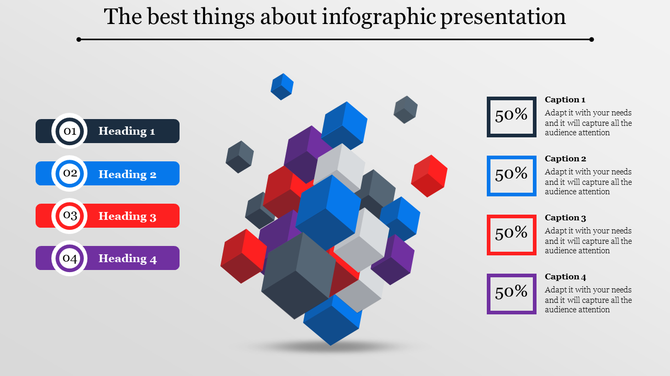 The best things about infographic presentation

01 Heading 1

02 Heading 2

03 Heading 3

04 Heading 4

50%

Caption 1
Adapt it with your needs and it will capture all the audience attention

50%

Caption 2
Adapt it with your needs and it will capture all the audience attention

50%

Caption 3
Adapt it with your needs and it will capture all the audience attention

50%

Caption 4
Adapt it with your needs and it will capture all the audience attention